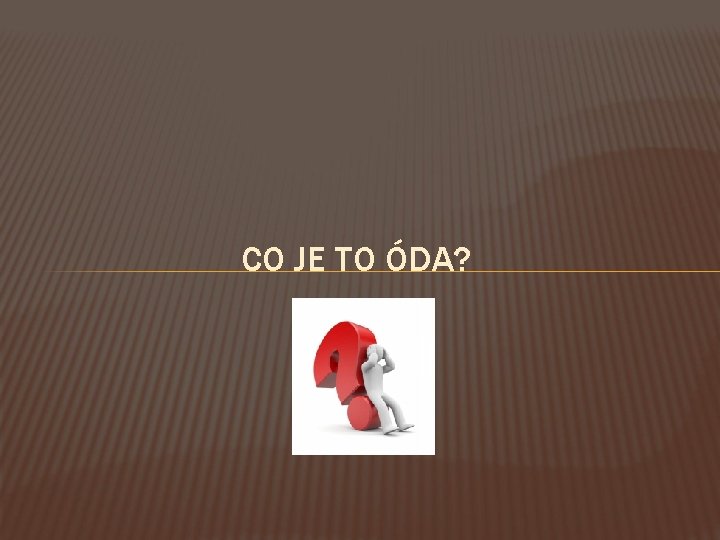 CO JE TO ÓDA?